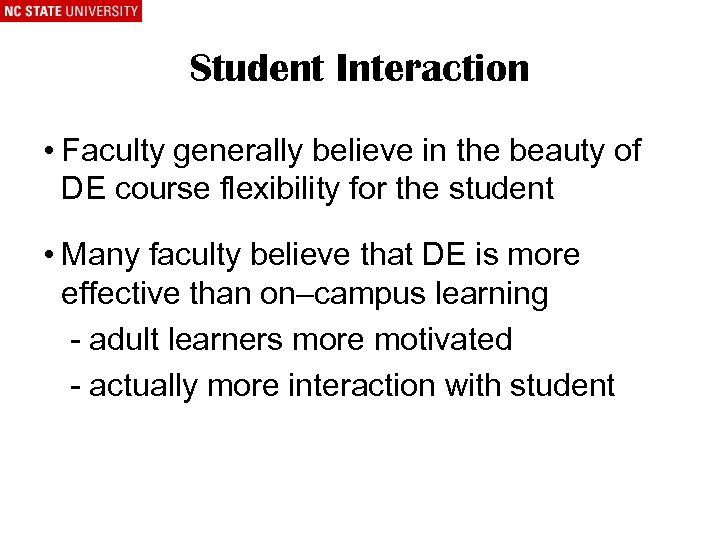 NC STATE UNIVERSITY

Student Interaction

• Faculty generally believe in the beauty of DE course flexibility for the student

• Many faculty believe that DE is more effective than on–campus learning
- adult learners more motivated
- actually more interaction with student